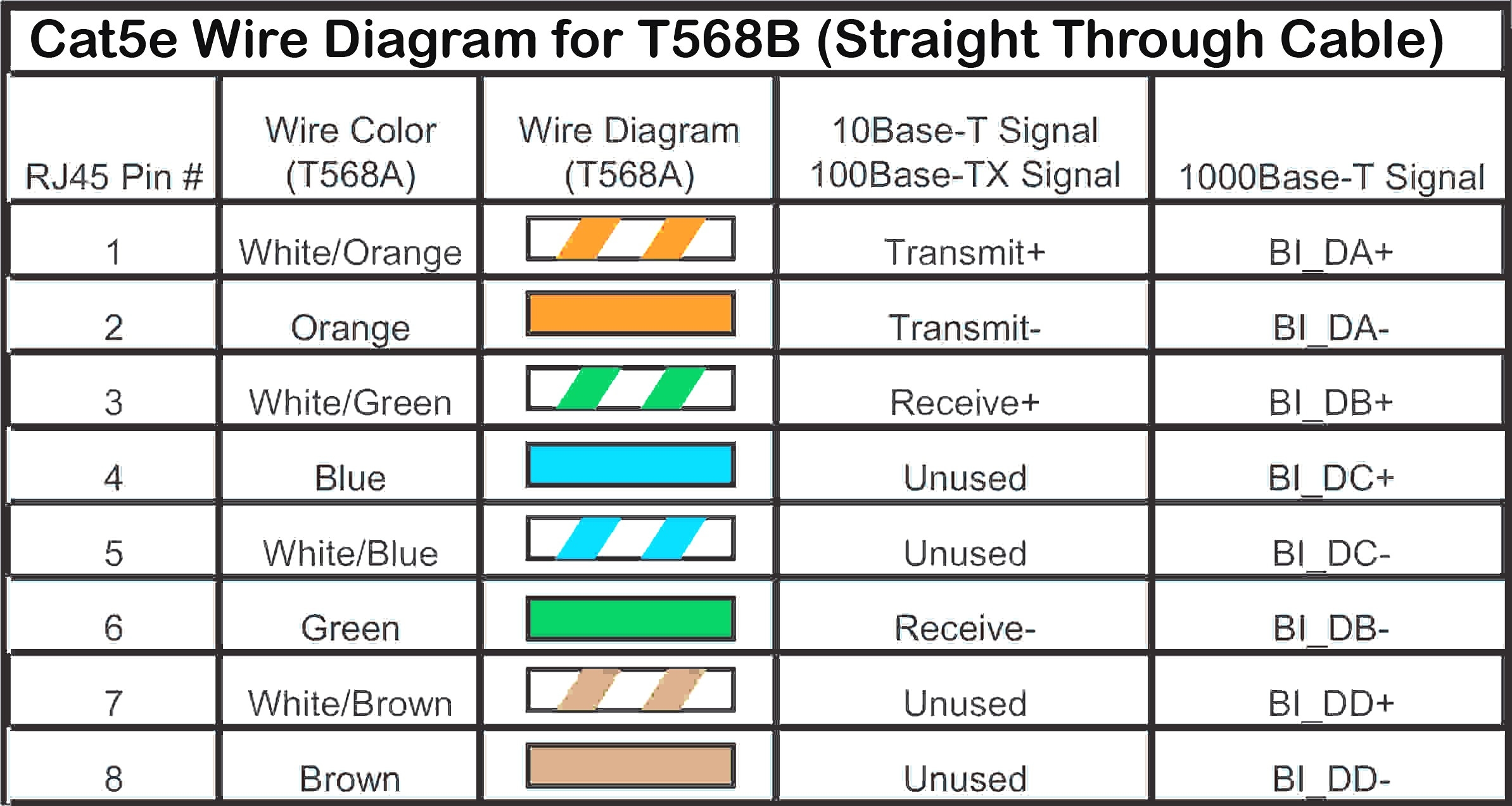 Cat5e Wire Diagram for T568B (Straight Through Cable)

| RJ45 Pin # | Wire Color (T568A) | Wire Diagram (T568A) | 10Base-T Signal 100Base-TX Signal | 1000Base-T Signal |
|---|---|---|---|---|
| 1 | White/Orange | | Transmit+ | BI_DA+ |
| 2 | Orange | | Transmit- | BI_DA- |
| 3 | White/Green | | Receive+ | BI_DB+ |
| 4 | Blue | | Unused | BI_DC+ |
| 5 | White/Blue | | Unused | BI_DC- |
| 6 | Green | | Receive- | BI_DB- |
| 7 | White/Brown | | Unused | BI_DD+ |
| 8 | Brown | | Unused | BI_DD- |